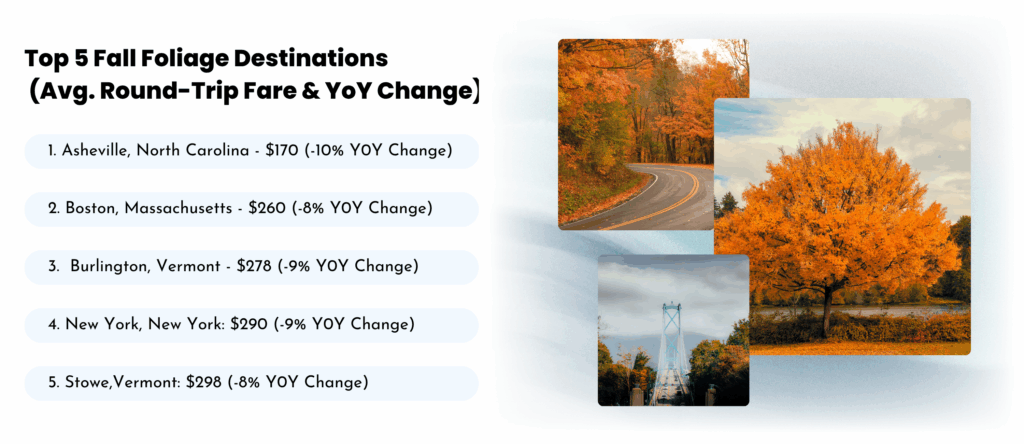 Top 5 Fall Foliage Destinations
(Avg. Round-Trip Fare & YoY Change)

1. Asheville, North Carolina - $170 (-10% YOY Change)

2. Boston, Massachusetts - $260 (-8% YOY Change)

3. Burlington, Vermont - $278 (-9% YOY Change)

4. New York, New York: $290 (-9% YOY Change)

5. Stowe,Vermont: $298 (-8% YOY Change)